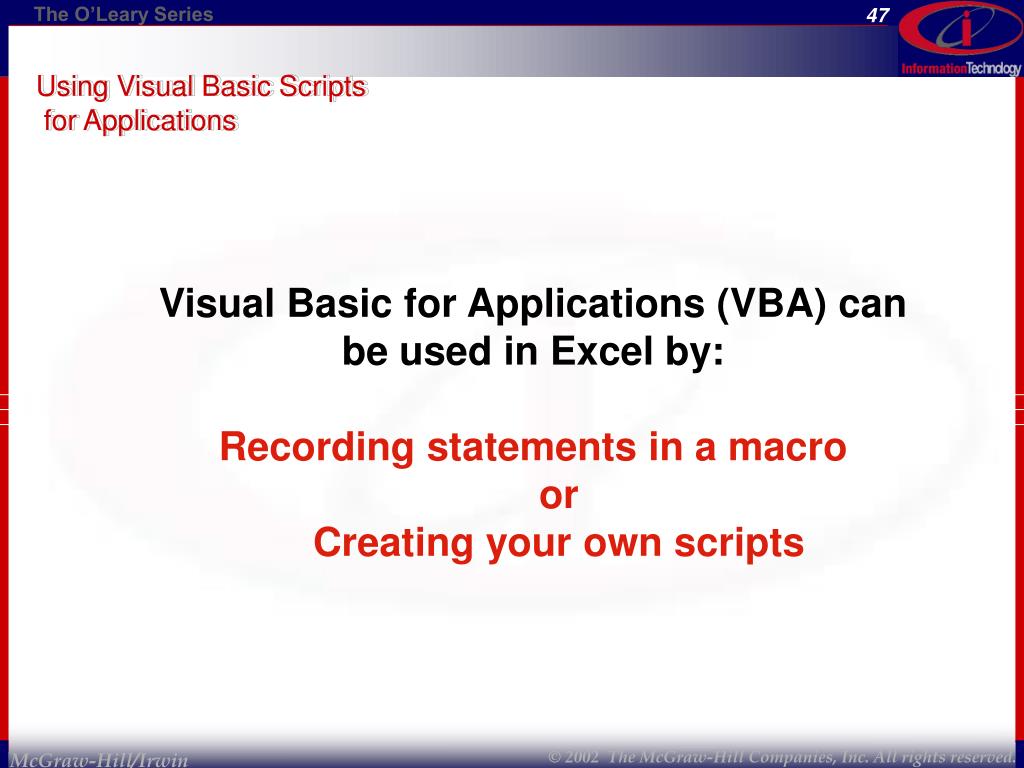 The O'Leary Series

47

InformationTechnology

Using Visual Basic Scripts for Applications

Visual Basic for Applications (VBA) can be used in Excel by:

Recording statements in a macro
or
Creating your own scripts

McGraw-Hill/Irwin

© 2002 The McGraw-Hill Companies, Inc. All rights reserved.